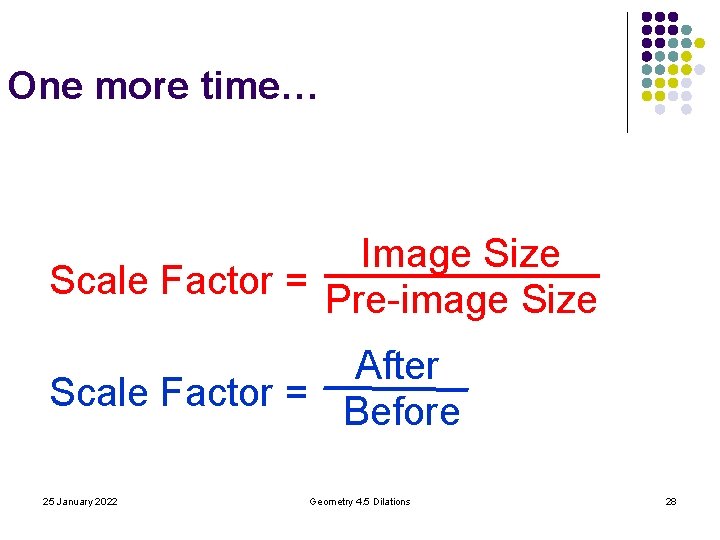 One more time…

$\text{Scale Factor} = \frac{\text{Image Size}}{\text{Pre-image Size}}$

$\text{Scale Factor} = \frac{\text{After}}{\text{Before}}$

25 January 2022

Geometry 4.5 Dilations

28